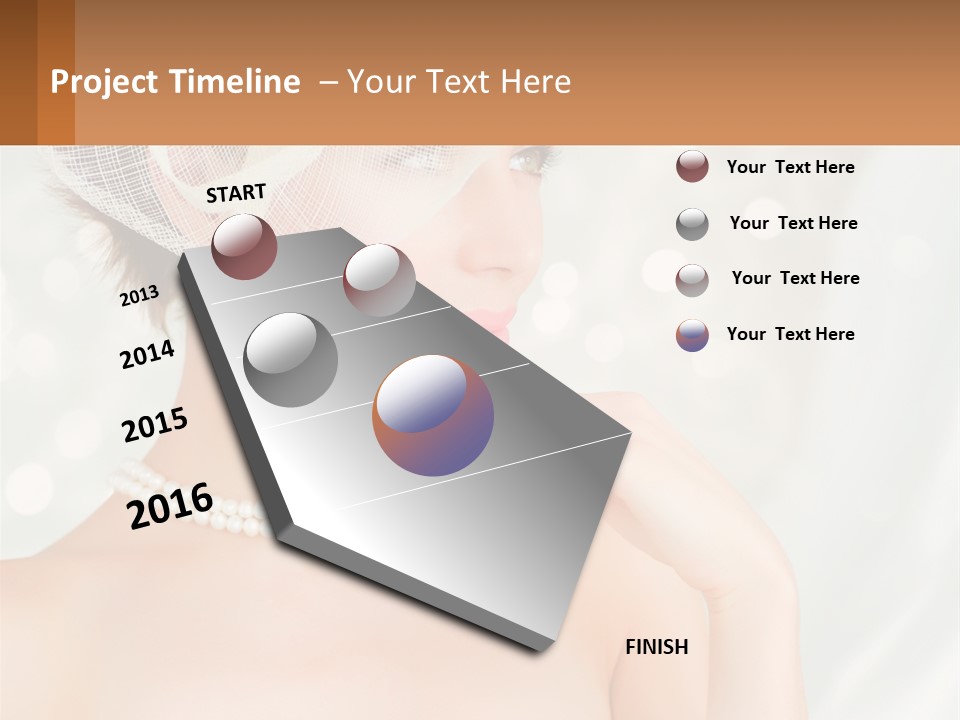 Project Timeline – Your Text Here

START

2013

2014

2015

2016

FINISH

Your Text Here

Your Text Here

Your Text Here

Your Text Here